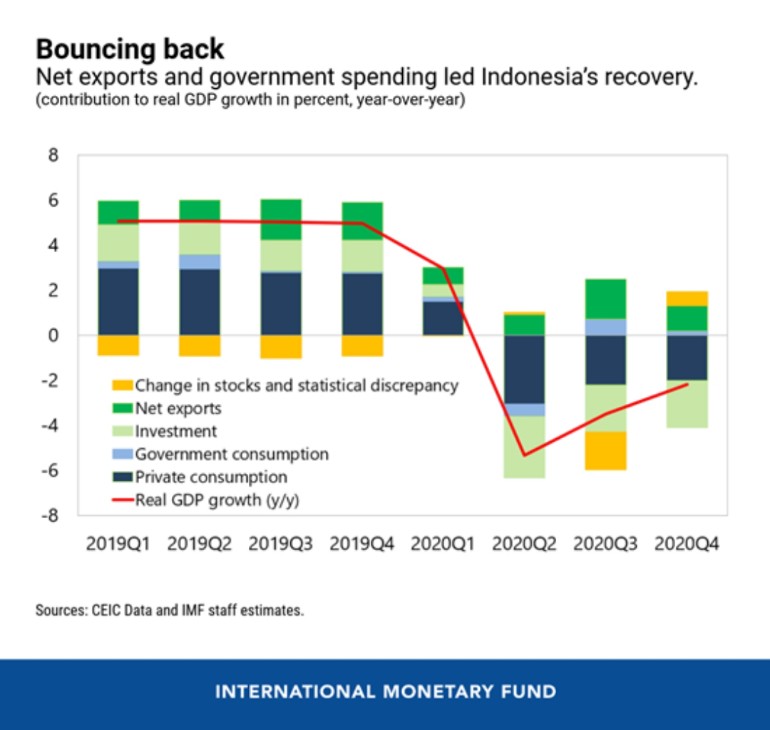 Bouncing back
Net exports and government spending led Indonesia's recovery.
(contribution to real GDP growth in percent, year-over-year)

8
6
4
2
0
-2
-4
-6
-8

Change in stocks and statistical discrepancy
Net exports
Investment
Government consumption
Private consumption
Real GDP growth (y/y)

2019Q1 2019Q2 2019Q3 2019Q4 2020Q1 2020Q2 2020Q3 2020Q4

Sources: CEIC Data and IMF staff estimates.

INTERNATIONAL MONETARY FUND